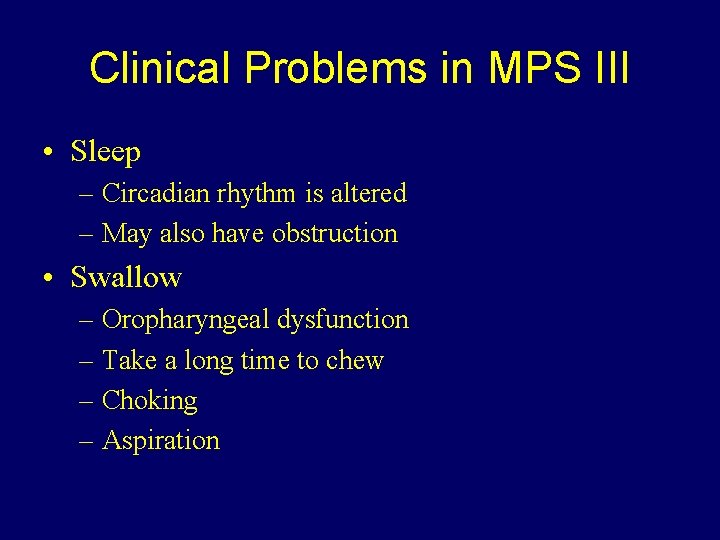 Clinical Problems in MPS III

• Sleep
– Circadian rhythm is altered
– May also have obstruction

• Swallow
– Oropharyngeal dysfunction
– Take a long time to chew
– Choking
– Aspiration